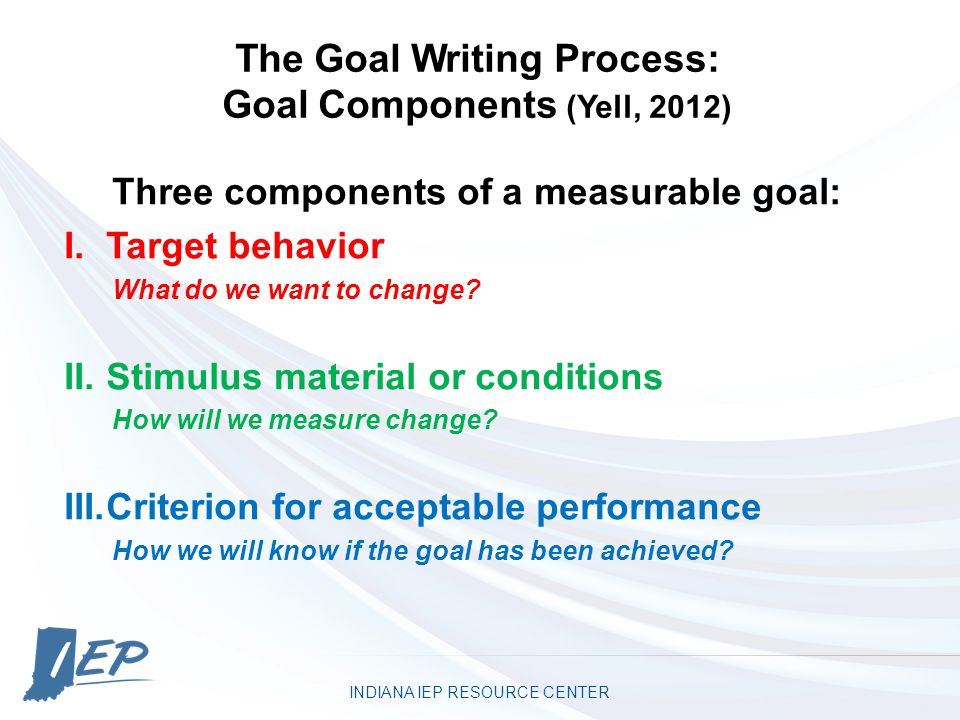 The Goal Writing Process:
Goal Components (Yell, 2012)

Three components of a measurable goal:

I. Target behavior
What do we want to change?

II. Stimulus material or conditions
How will we measure change?

III. Criterion for acceptable performance
How we will know if the goal has been achieved?

IEP

INDIANA IEP RESOURCE CENTER